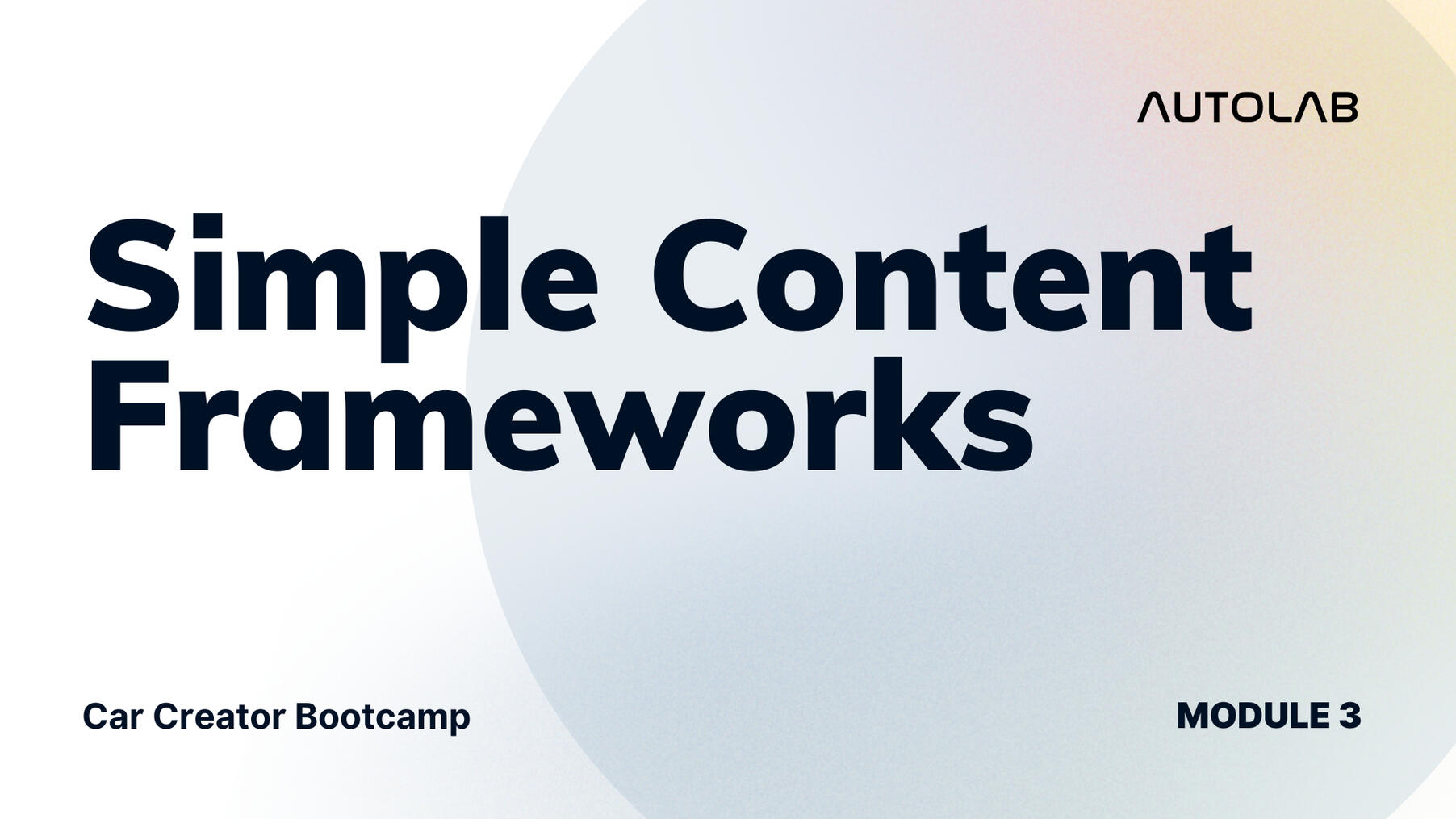 AUTOLAB

Simple Content Frameworks

Car Creator Bootcamp

MODULE 3